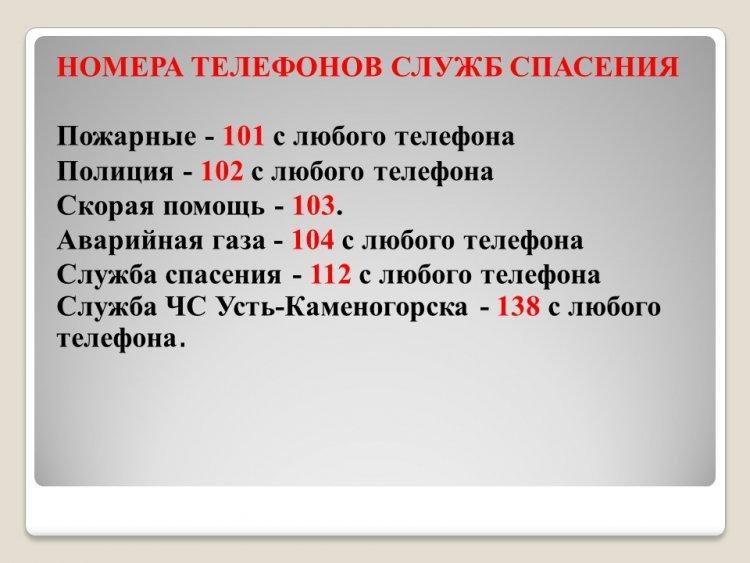 НОМЕРА ТЕЛЕФОНОВ СЛУЖБ СПАСЕНИЯ

Пожарные - 101 с любого телефона
Полиция - 102 с любого телефона
Скорая помощь - 103.
Аварийная газа - 104 с любого телефона
Служба спасения - 112 с любого телефона
Служба ЧС Усть-Каменогорска - 138 с любого телефона.